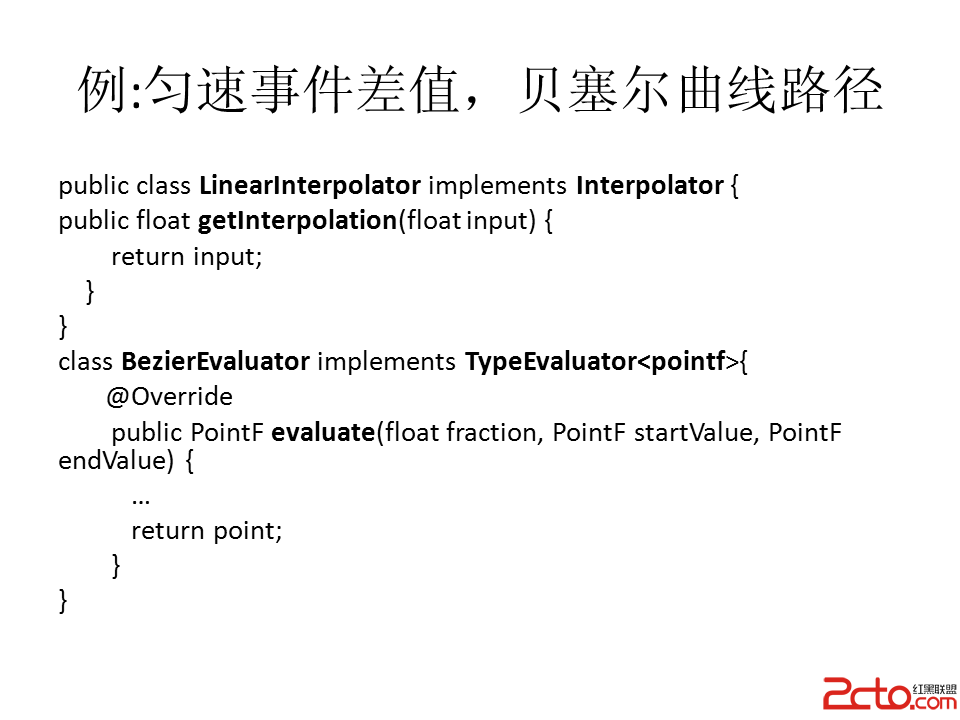 例:匀速事件差值，贝塞尔曲线路径

public class LinearInterpolator implements Interpolator {
public float getInterpolation(float input) {
return input;
}
}
class BezierEvaluator implements TypeEvaluator<pointf>{
@Override
public PointF evaluate(float fraction, PointF startValue, PointF endValue) {
…
return point;
}
}

2cto.com 红黑联盟